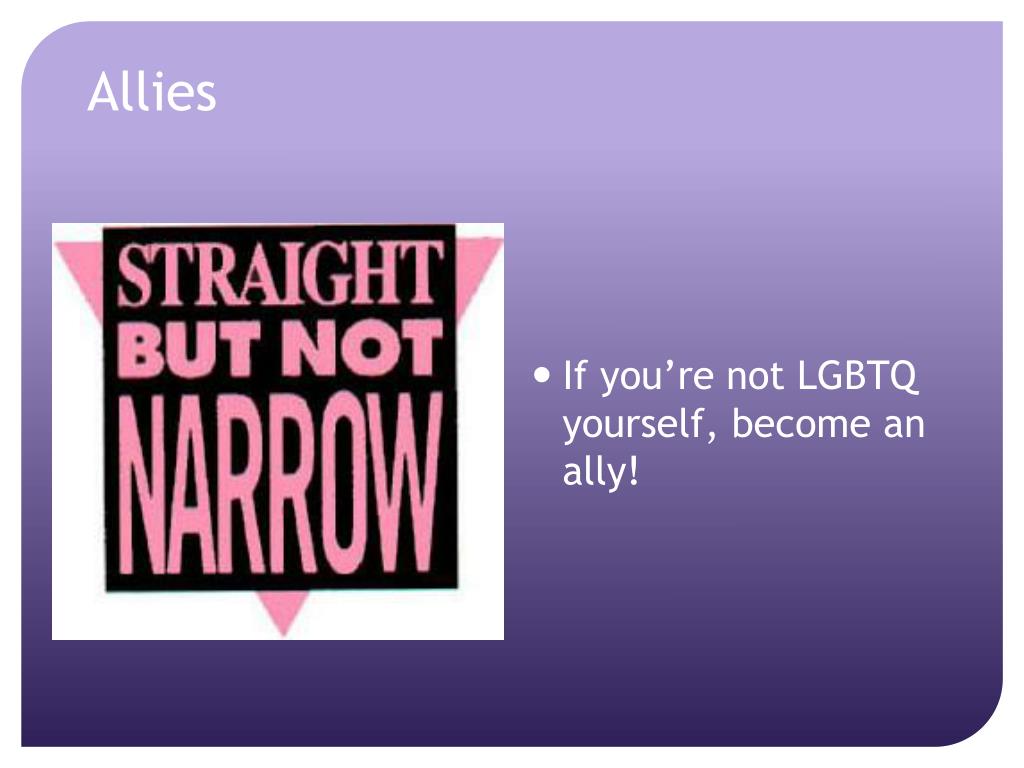 Allies

STRAIGHT
BUT NOT
NARROW

• If you’re not LGBTQ yourself, become an ally!